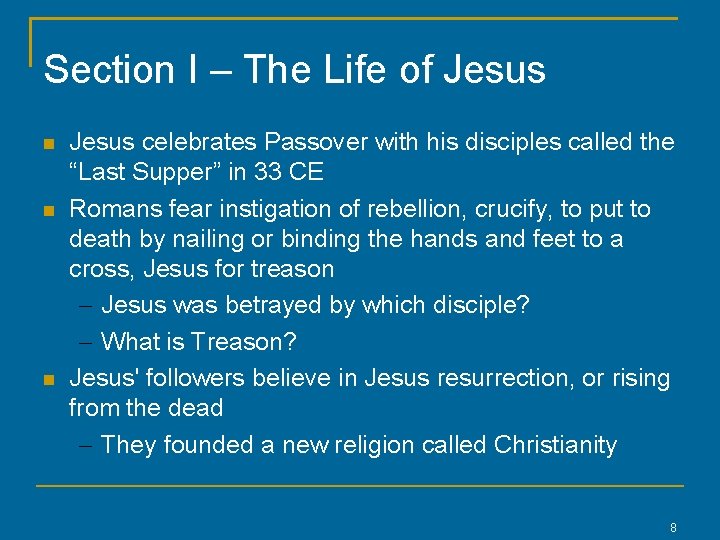 Section I – The Life of Jesus

- Jesus celebrates Passover with his disciples called the “Last Supper” in 33 CE
- Romans fear instigation of rebellion, crucify, to put to death by nailing or binding the hands and feet to a cross, Jesus for treason
  – Jesus was betrayed by which disciple?
  – What is Treason?
- Jesus' followers believe in Jesus resurrection, or rising from the dead
  – They founded a new religion called Christianity

8